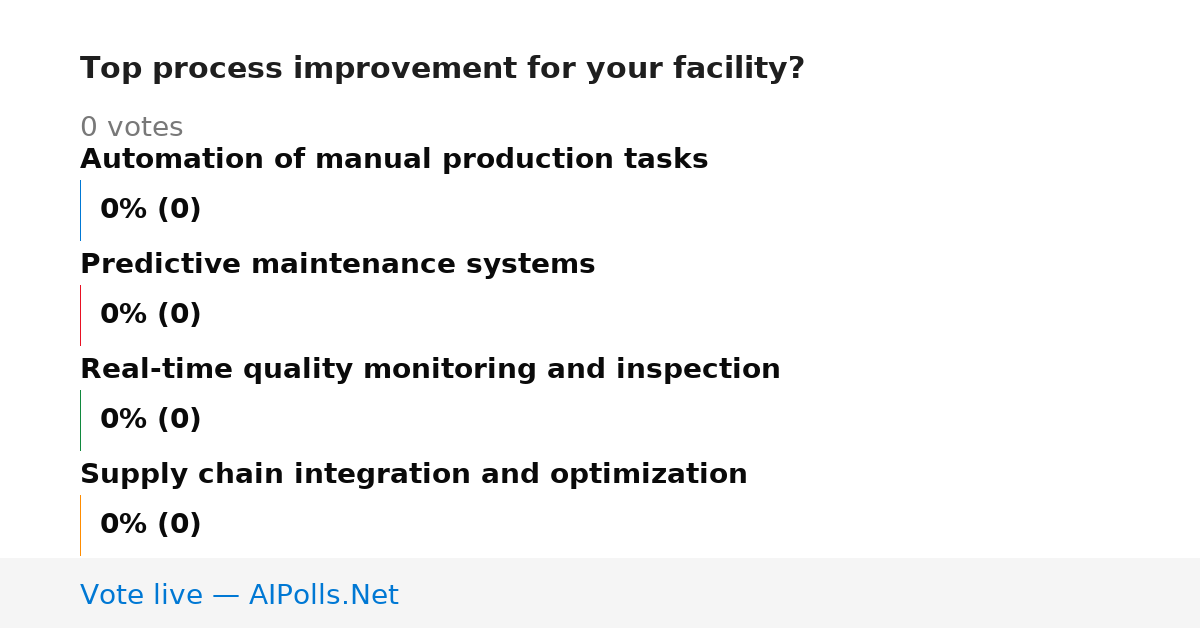 Top process improvement for your facility?

0 votes

Automation of manual production tasks

0% (0)

Predictive maintenance systems

0% (0)

Real-time quality monitoring and inspection

0% (0)

Supply chain integration and optimization

0% (0)

Vote live — AIPolls.Net